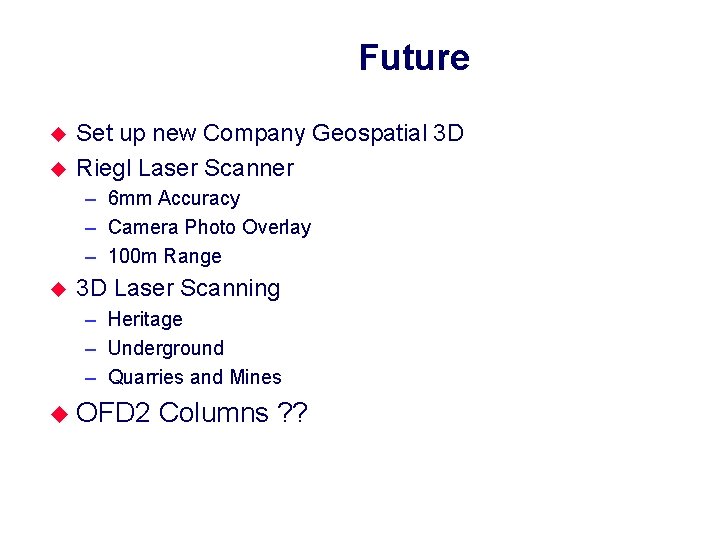 Future

◆ Set up new Company Geospatial 3D
◆ Riegl Laser Scanner
– 6mm Accuracy
– Camera Photo Overlay
– 100m Range
◆ 3D Laser Scanning
– Heritage
– Underground
– Quarries and Mines
◆ OFD2 Columns ??